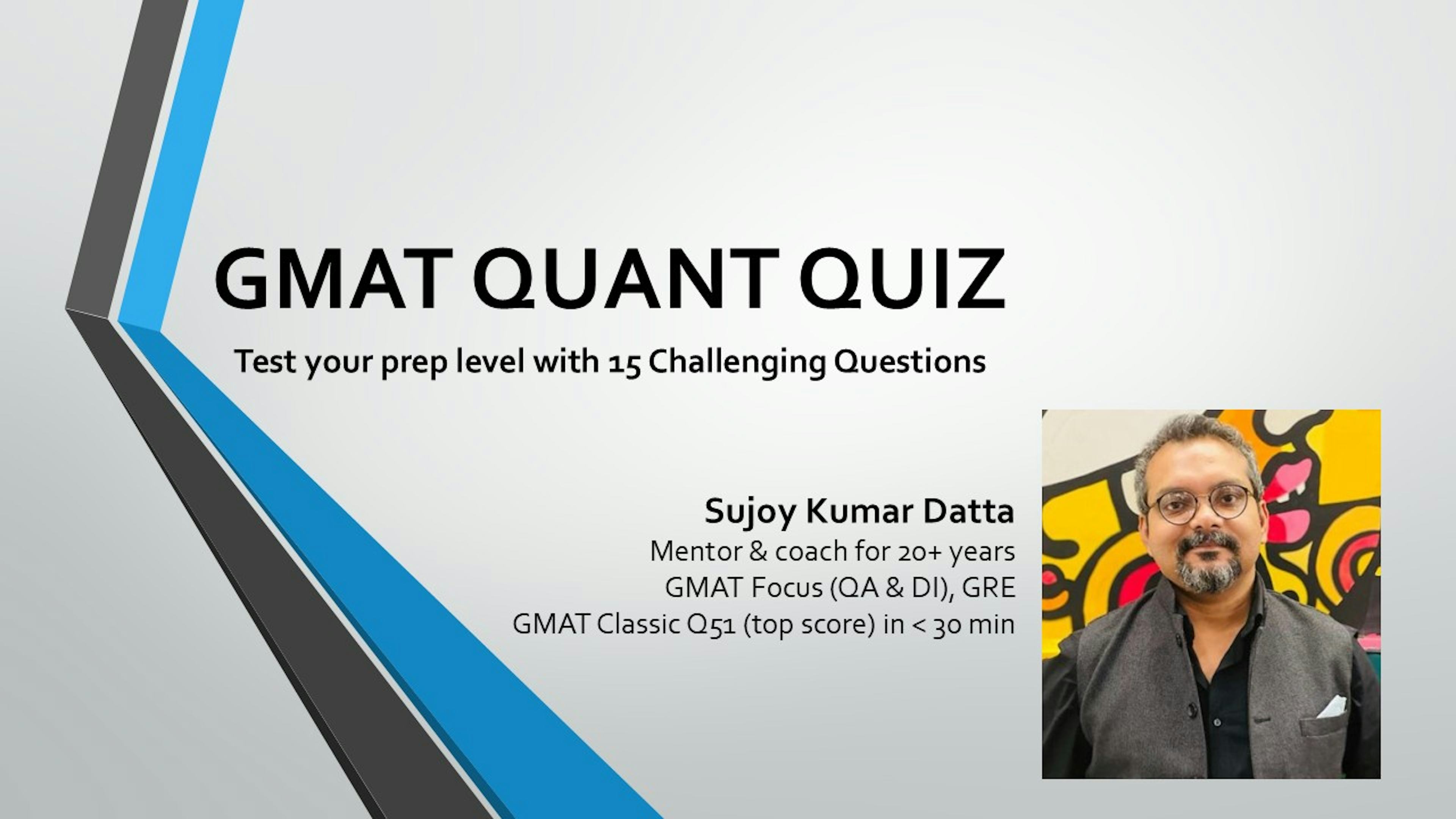 GMAT QUANT QUIZ

Test your prep level with 15 Challenging Questions

Sujoy Kumar Datta
Mentor & coach for 20+ years
GMAT Focus (QA & DI), GRE
GMAT Classic Q51 (top score) in < 30 min